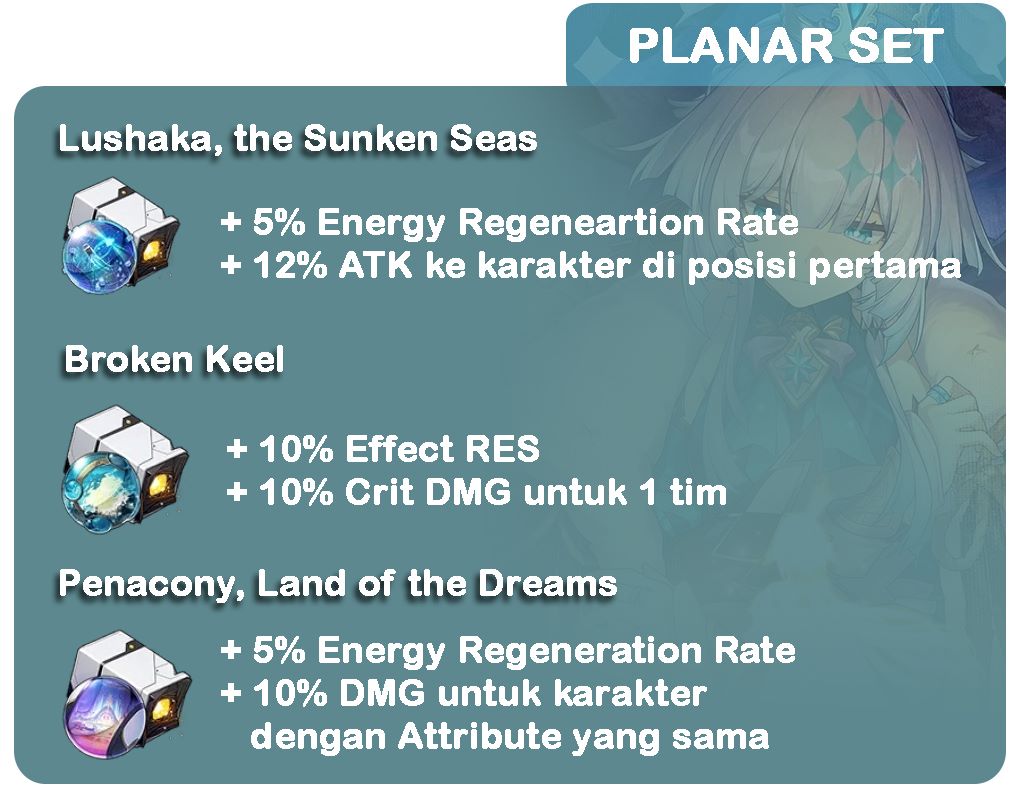 PLANAR SET

Lushaka, the Sunken Seas

+ 5% Energy Regeneartion Rate
+ 12% ATK ke karakter di posisi pertama

Broken Keel

+ 10% Effect RES
+ 10% Crit DMG untuk 1 tim

Penacony, Land of the Dreams

+ 5% Energy Regeneration Rate
+ 10% DMG untuk karakter dengan Attribute yang sama